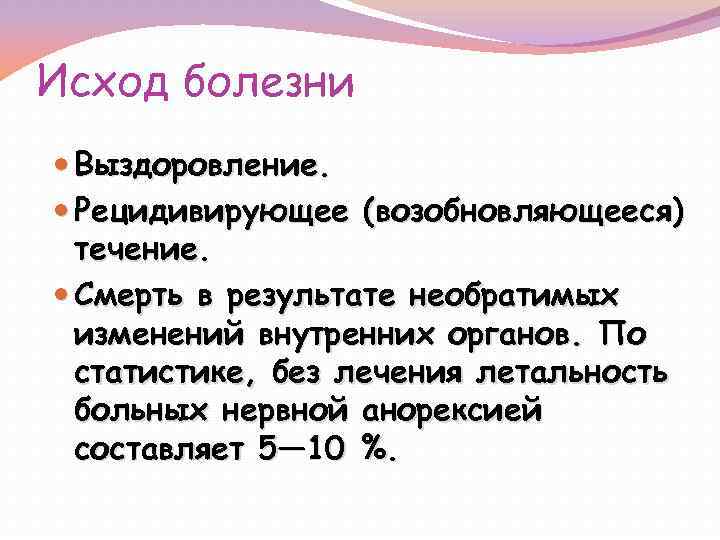 Исход болезни

Выздоровление.

Рецидивирующее (возобновляющееся) течение.

Смерть в результате необратимых изменений внутренних органов. По статистике, без лечения летальность больных нервной анорексией составляет 5—10 %.